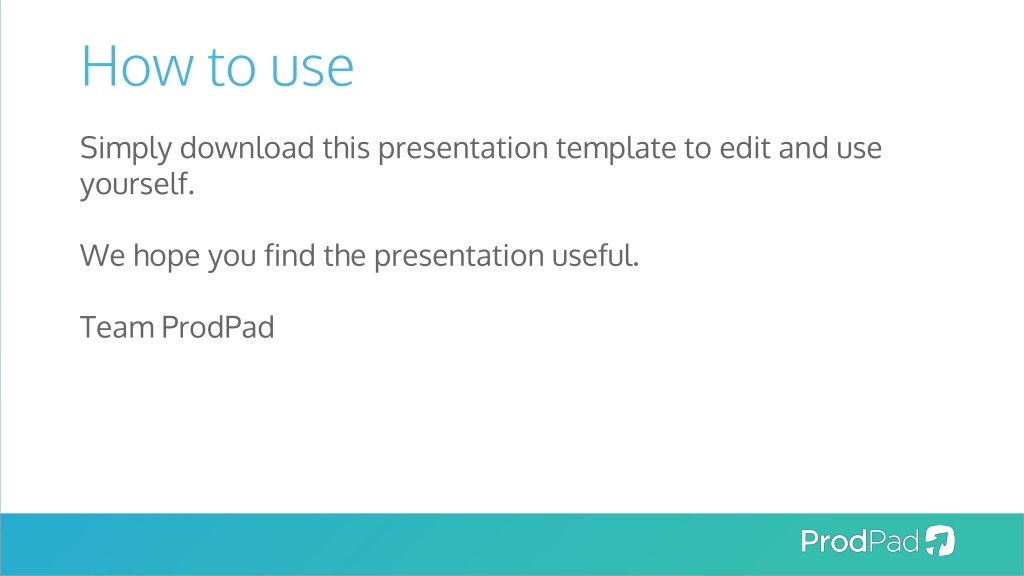 How to use

Simply download this presentation template to edit and use yourself.

We hope you find the presentation useful.

Team ProdPad

ProdPad